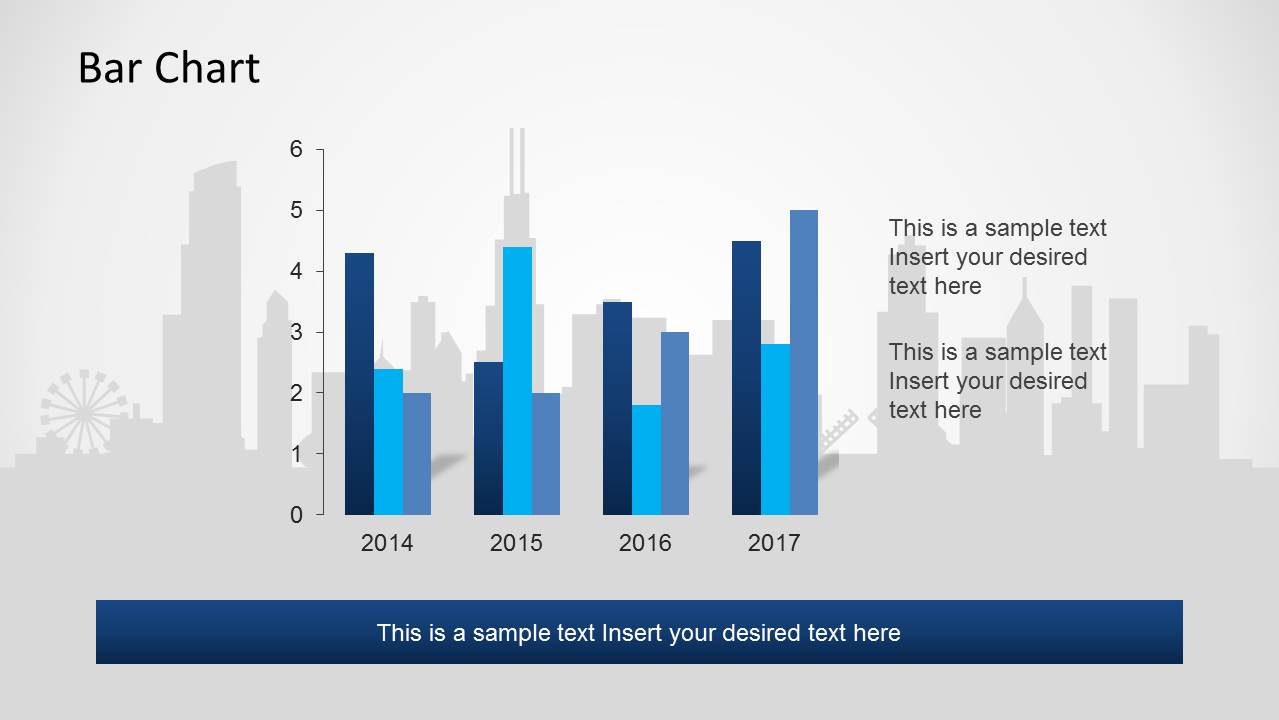 Bar Chart

6
5
4
3
2
1
0

2014
2015
2016
2017

This is a sample text Insert your desired text here

This is a sample text Insert your desired text here

This is a sample text Insert your desired text here